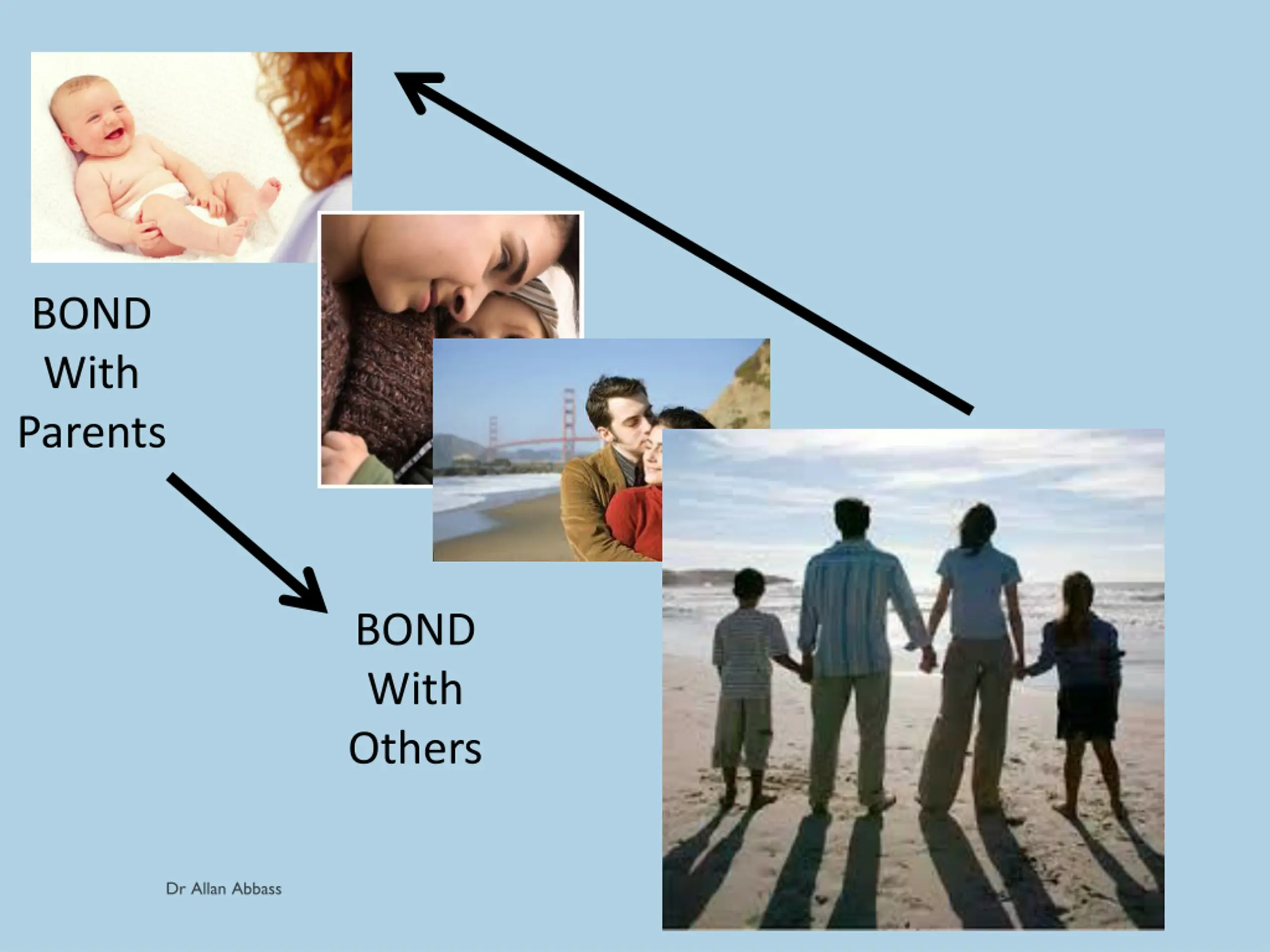 BOND
With
Parents

BOND
With
Others

Dr Allan Abbass